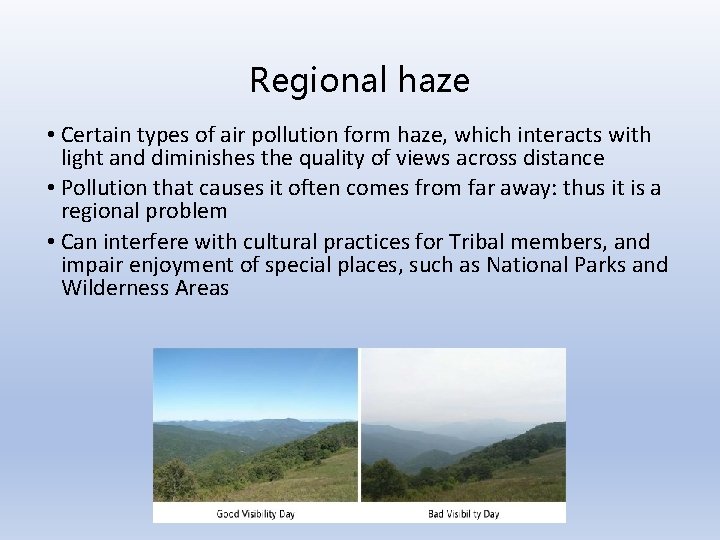 Regional haze

• Certain types of air pollution form haze, which interacts with light and diminishes the quality of views across distance
• Pollution that causes it often comes from far away: thus it is a regional problem
• Can interfere with cultural practices for Tribal members, and impair enjoyment of special places, such as National Parks and Wilderness Areas

Good Visibility Day

Bad Visibility Day